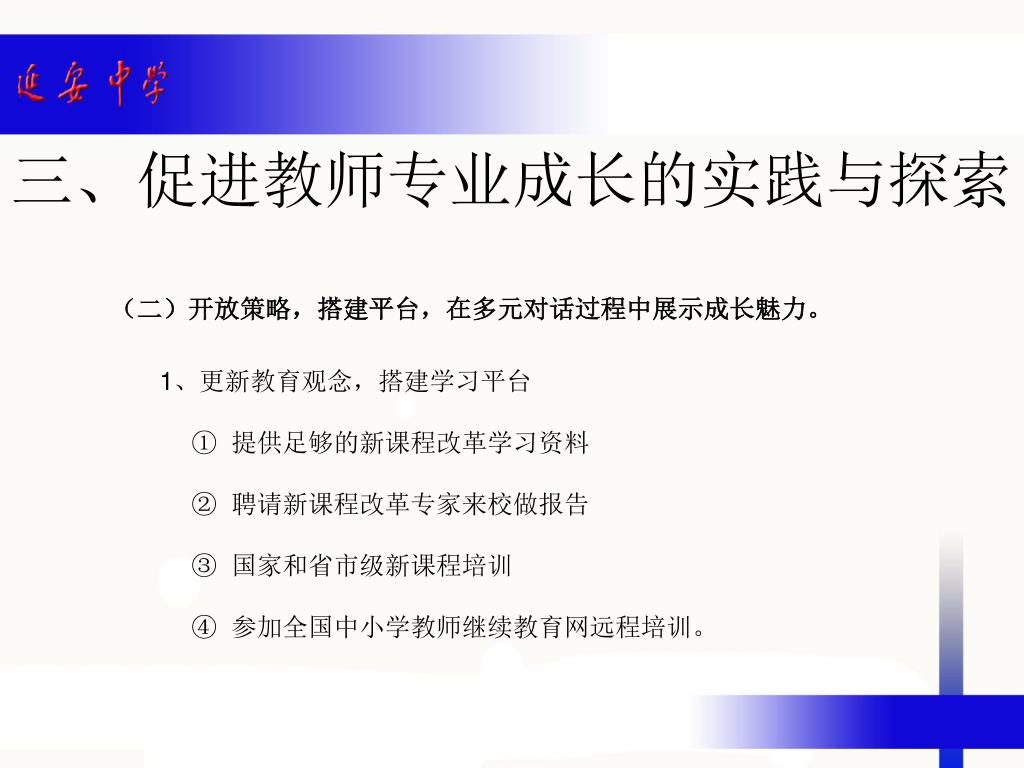 延安中学

三、促进教师专业成长的实践与探索

（二）开放策略，搭建平台，在多元对话过程中展示成长魅力。

1、更新教育观念，搭建学习平台

① 提供足够的新课程改革学习资料

② 聘请新课程改革专家来校做报告

③ 国家和省市级新课程培训

④ 参加全国中小学教师继续教育网远程培训。